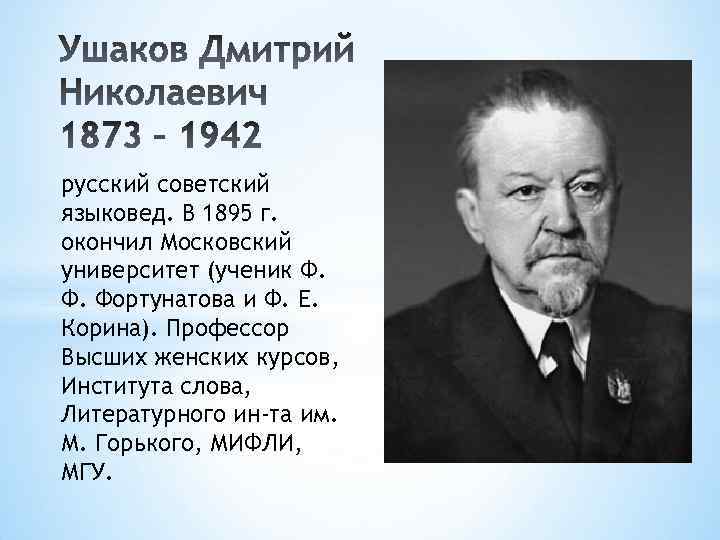 Ушаков Дмитрий Николаевич
1873 – 1942

русский советский языковед. В 1895 г. окончил Московский университет (ученик Ф. Ф. Фортунатова и Ф. Е. Корина). Профессор Высших женских курсов, Института слова, Литературного ин-та им. М. Горького, МИФЛИ, МГУ.